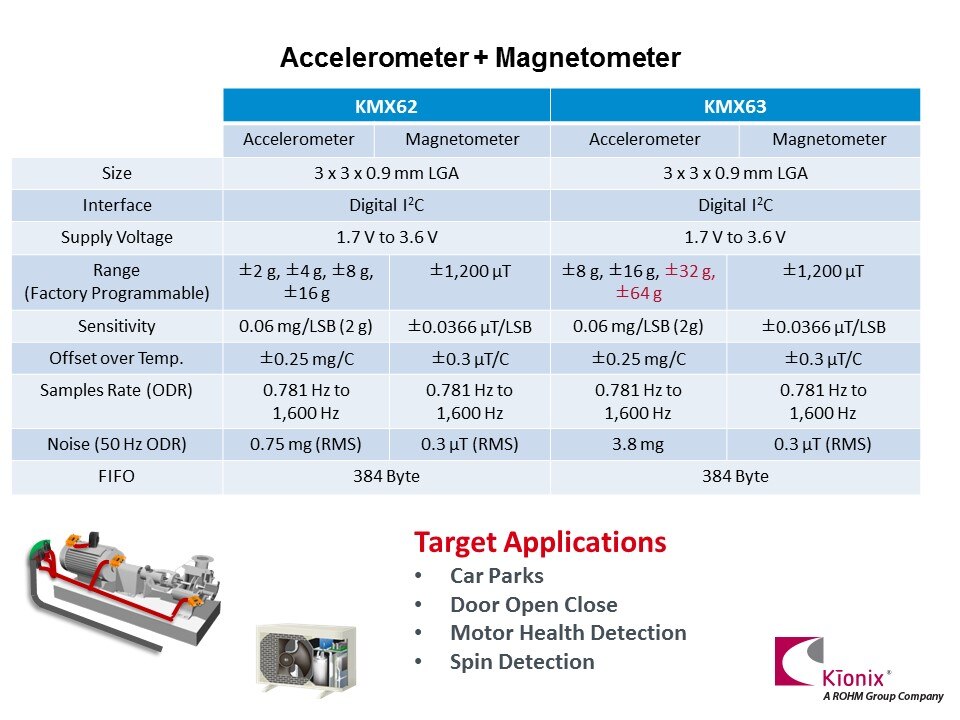 Accelerometer + Magnetometer

| | KMX62 | | KMX63 | |
|---|---|---|---|---|
| | Accelerometer | Magnetometer | Accelerometer | Magnetometer |
| Size | 3 x 3 x 0.9 mm LGA | | 3 x 3 x 0.9 mm LGA | |
| Interface | Digital $I^2C$ | | Digital $I^2C$ | |
| Supply Voltage | 1.7 V to 3.6 V | | 1.7 V to 3.6 V | |
| Range (Factory Programmable) | ±2 g, ±4 g, ±8 g, ±16 g | ±1,200 µT | ±8 g, ±16 g, ±32 g, ±64 g | ±1,200 µT |
| Sensitivity | 0.06 mg/LSB (2 g) | ±0.0366 µT/LSB | 0.06 mg/LSB (2g) | ±0.0366 µT/LSB |
| Offset over Temp. | ±0.25 mg/C | ±0.3 µT/C | ±0.25 mg/C | ±0.3 µT/C |
| Samples Rate (ODR) | 0.781 Hz to 1,600 Hz | 0.781 Hz to 1,600 Hz | 0.781 Hz to 1,600 Hz | 0.781 Hz to 1,600 Hz |
| Noise (50 Hz ODR) | 0.75 mg (RMS) | 0.3 µT (RMS) | 3.8 mg | 0.3 µT (RMS) |
| FIFO | 384 Byte | | 384 Byte | |

Target Applications
• Car Parks
• Door Open Close
• Motor Health Detection
• Spin Detection

Kionix®
A ROHM Group Company